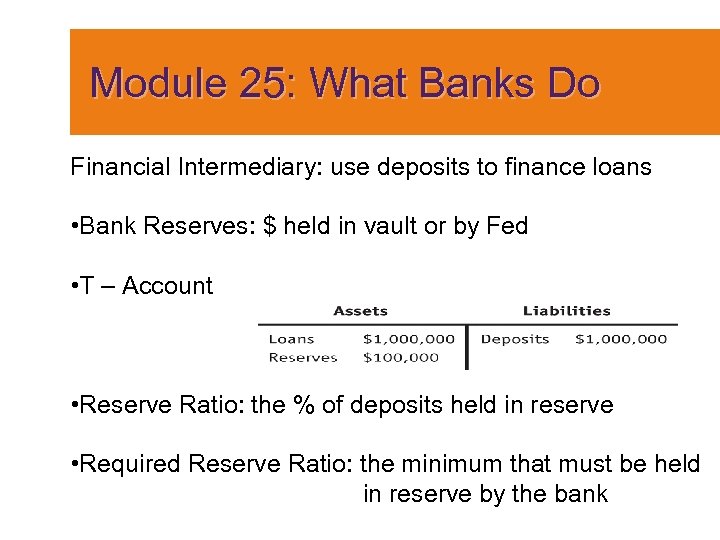 Module 25: What Banks Do

Financial Intermediary: use deposits to finance loans

•Bank Reserves: \$ held in vault or by Fed

•T – Account

| Assets | | Liabilities | |
|---|---|---|---|
| Loans | \$1,000,000 | Deposits | \$1,000,000 |
| Reserves | \$100,000 | | |

•Reserve Ratio: the % of deposits held in reserve

•Required Reserve Ratio: the minimum that must be held in reserve by the bank